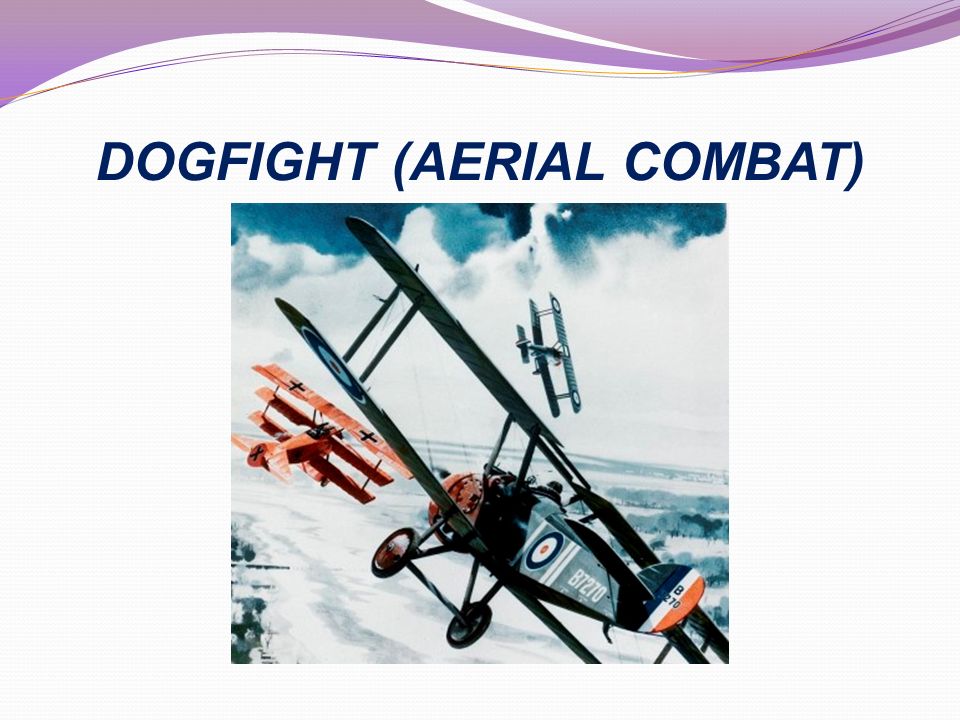 DOGFIGHT (AERIAL COMBAT)

B7270

B
7270